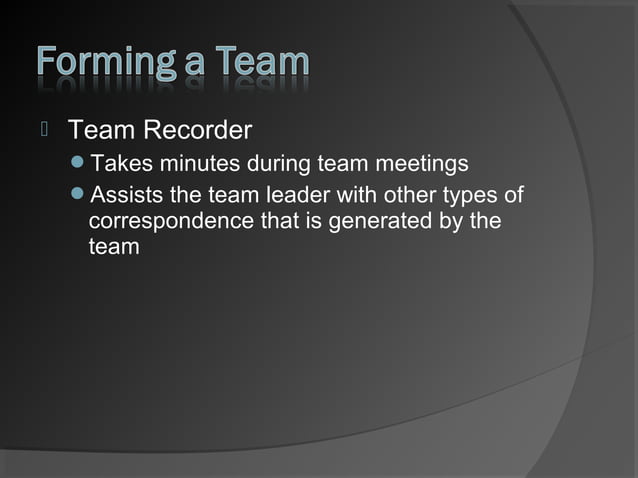 Forming a Team

Team Recorder

Takes minutes during team meetings

Assists the team leader with other types of correspondence that is generated by the team